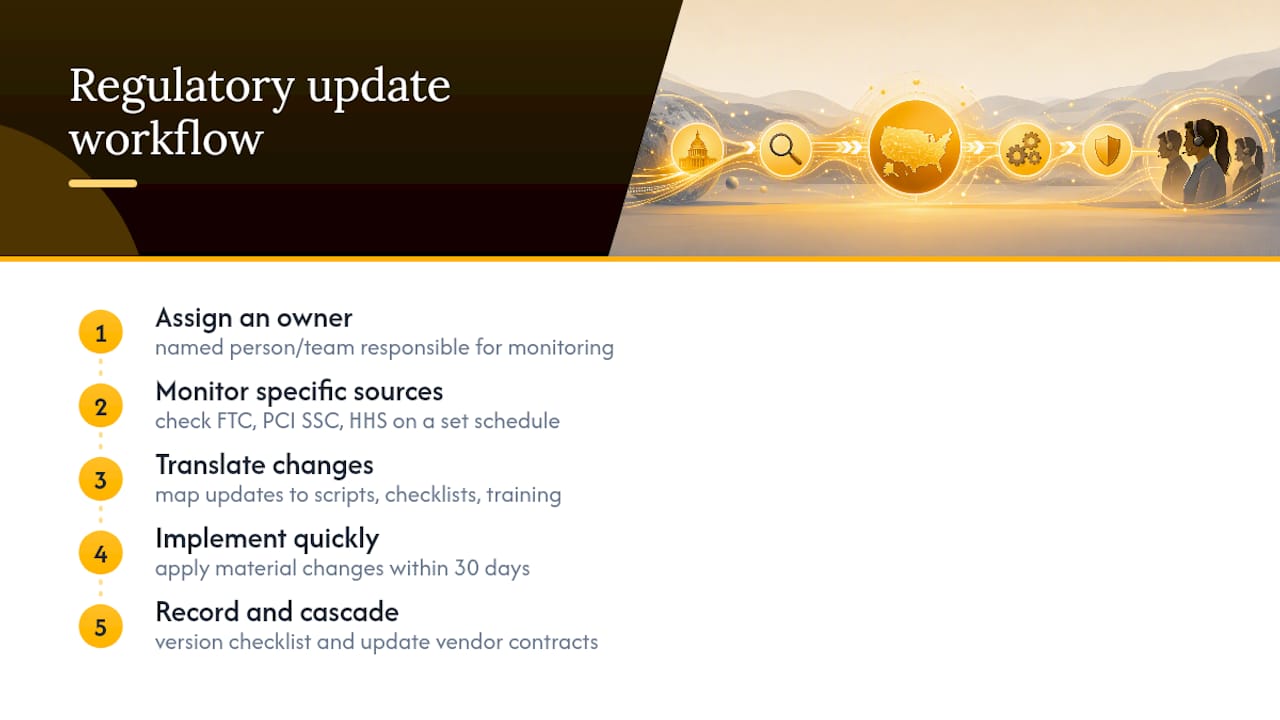 Regulatory update workflow

1
Assign an owner
named person/team responsible for monitoring

2
Monitor specific sources
check FTC, PCI SSC, HHS on a set schedule

3
Translate changes
map updates to scripts, checklists, training

4
Implement quickly
apply material changes within 30 days

5
Record and cascade
version checklist and update vendor contracts